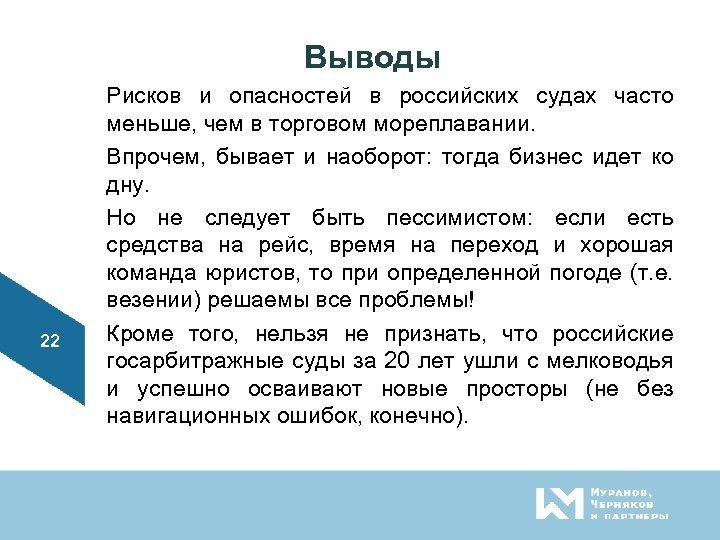 Выводы

Рисков и опасностей в российских судах часто меньше, чем в торговом мореплавании.

Впрочем, бывает и наоборот: тогда бизнес идет ко дну.

Но не следует быть пессимистом: если есть средства на рейс, время на переход и хорошая команда юристов, то при определенной погоде (т.е. везении) решаемы все проблемы!

Кроме того, нельзя не признать, что российские госарбитражные суды за 20 лет ушли с мелководья и успешно осваивают новые просторы (не без навигационных ошибок, конечно).

22

Муранов, Черняков и партнеры